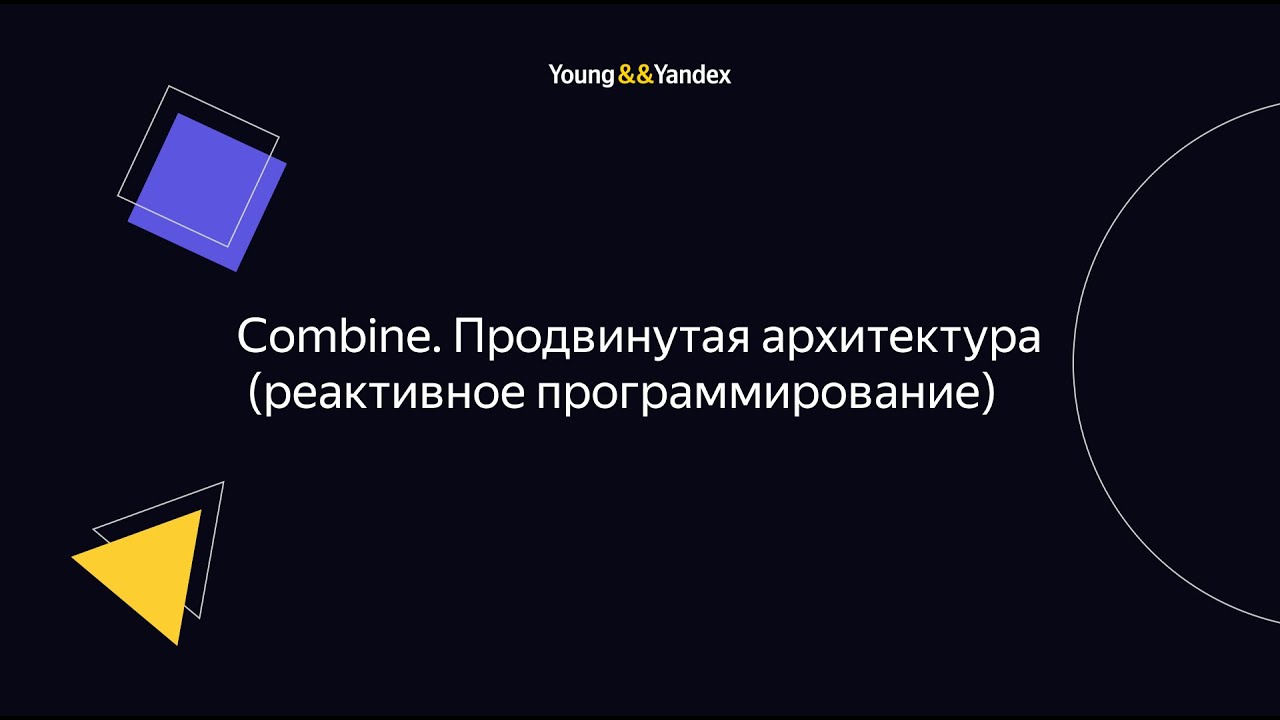 Young&&Yandex

Combine. Продвинутая архитектура (реактивное программирование)